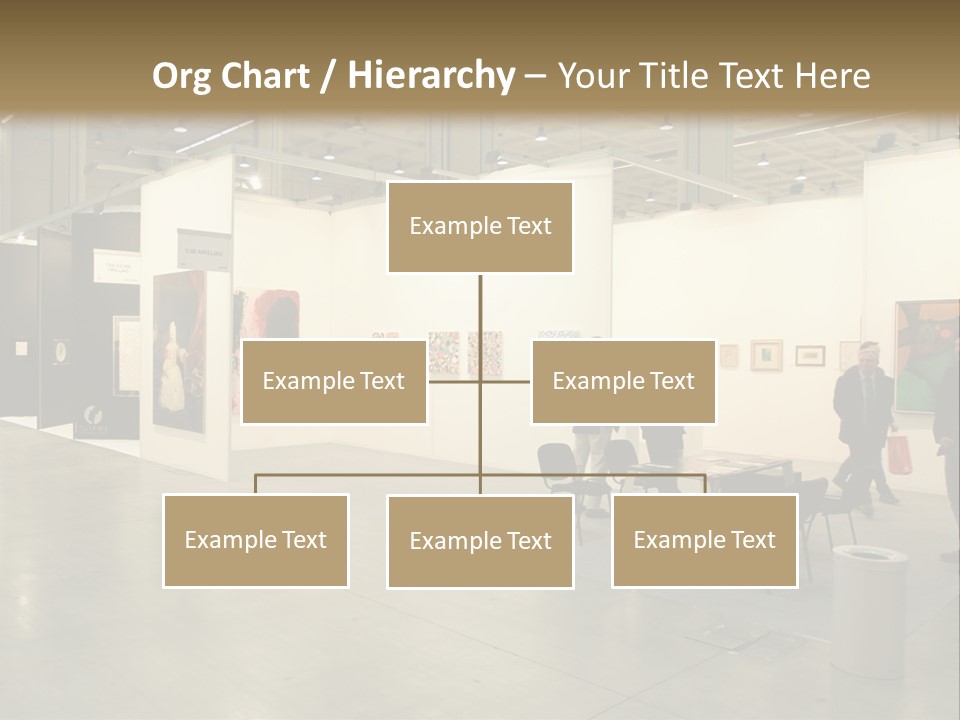 Org Chart / Hierarchy – Your Title Text Here

Example Text

Example Text

Example Text

Example Text

Example Text

Example Text